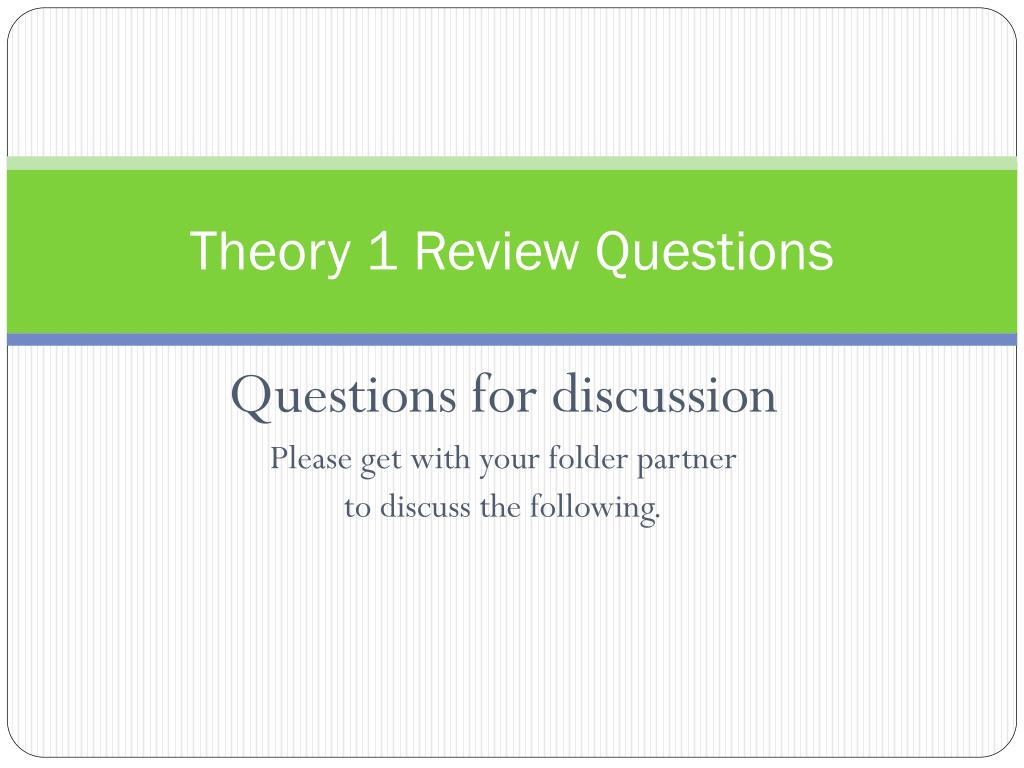 Theory 1 Review Questions

Questions for discussion

Please get with your folder partner to discuss the following.